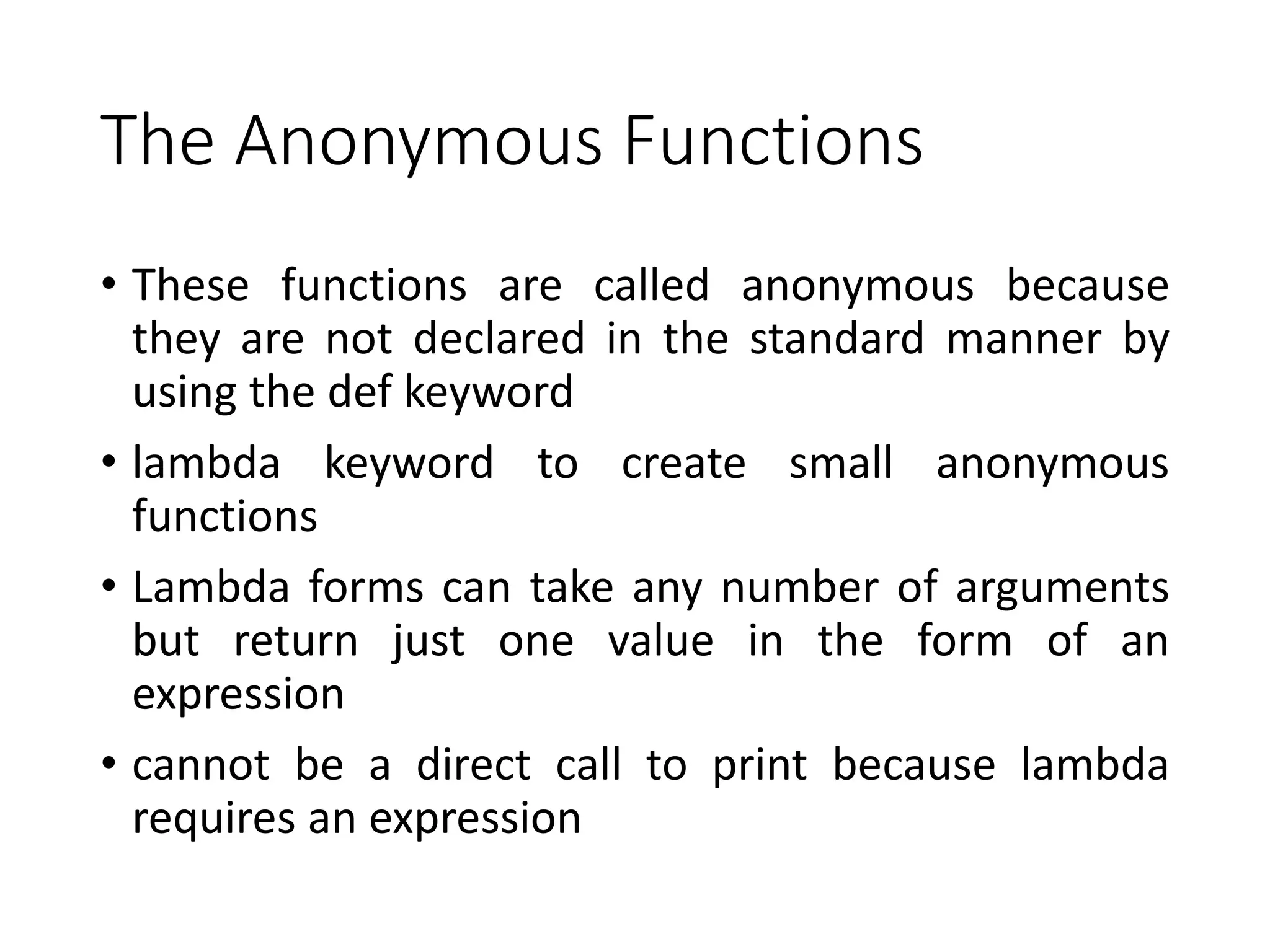 The Anonymous Functions

• These functions are called anonymous because they are not declared in the standard manner by using the def keyword

• lambda keyword to create small anonymous functions

• Lambda forms can take any number of arguments but return just one value in the form of an expression

• cannot be a direct call to print because lambda requires an expression